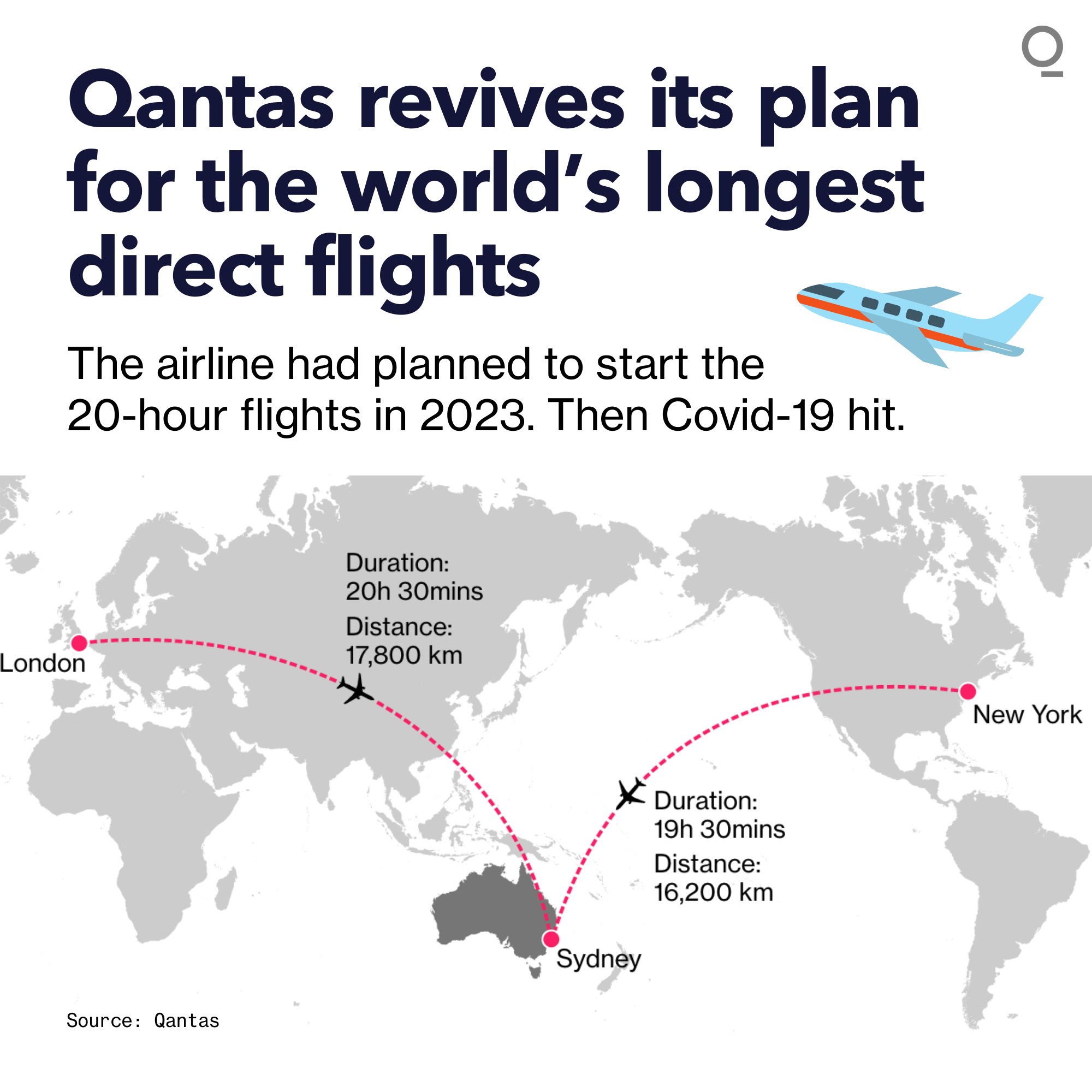 Qantas revives its plan for the world's longest direct flights

The airline had planned to start the 20-hour flights in 2023. Then Covid-19 hit.

Duration:
20h 30mins
Distance:
17,800 km

London

New York

Duration:
19h 30mins
Distance:
16,200 km

Sydney

Source: Qantas